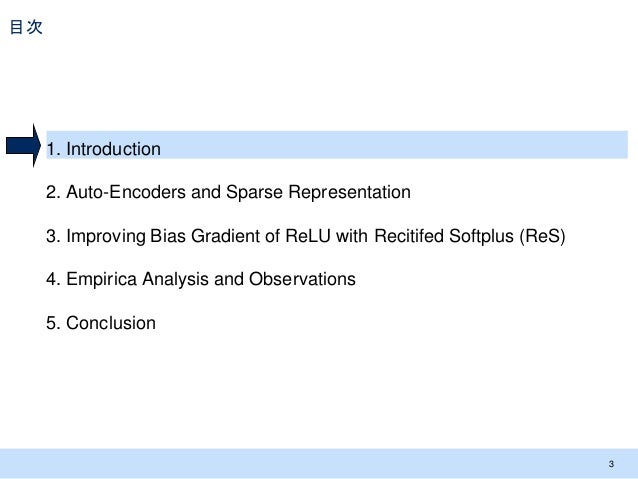 目次

1. Introduction

2. Auto-Encoders and Sparse Representation

3. Improving Bias Gradient of ReLU with Recitifed Softplus (ReS)

4. Empirica Analysis and Observations

5. Conclusion

3